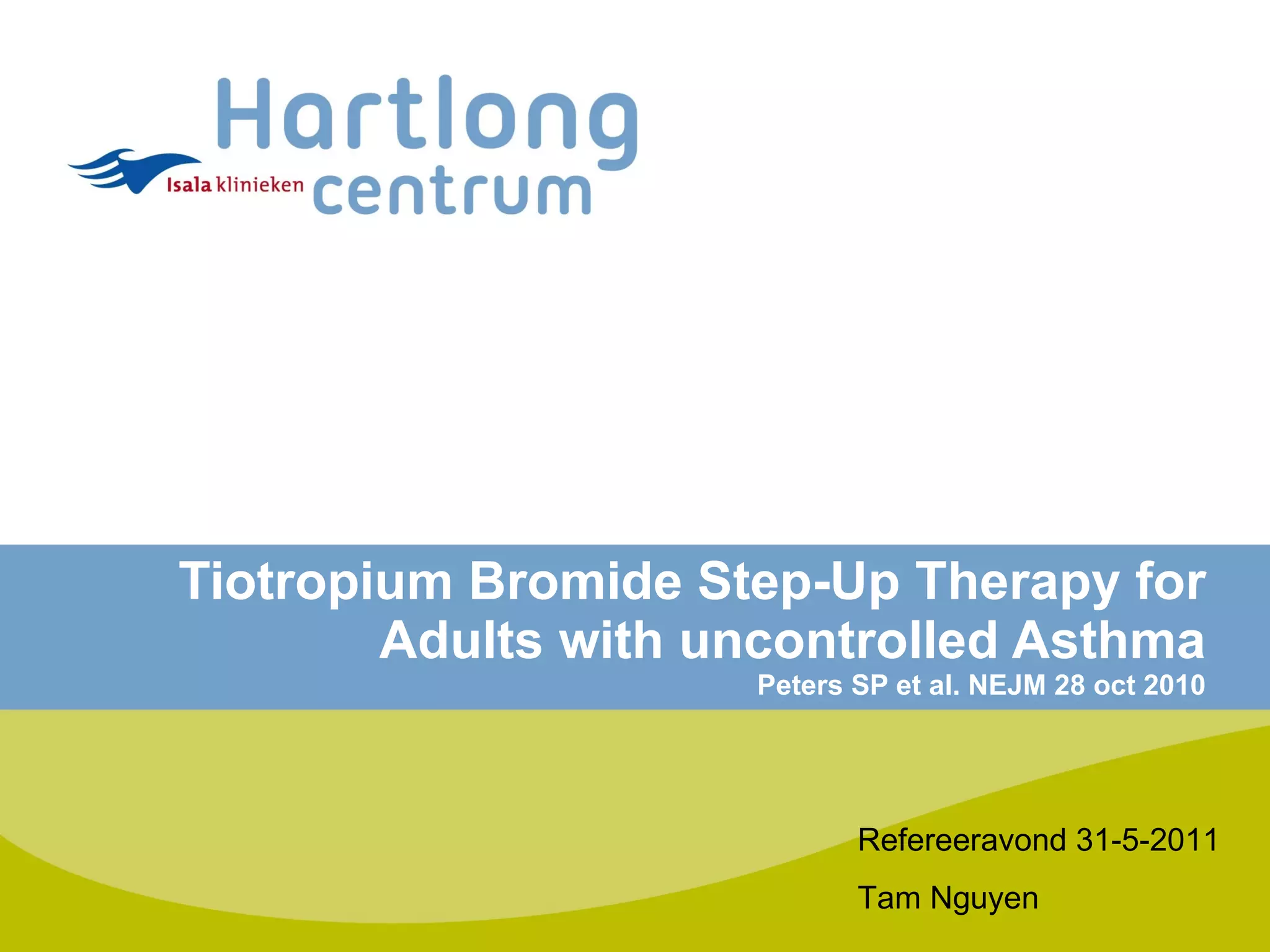 Hartlong
Isala klinieken centrum

Tiotropium Bromide Step-Up Therapy for Adults with uncontrolled Asthma
Peters SP et al. NEJM 28 oct 2010

Refereeravond 31-5-2011
Tam Nguyen